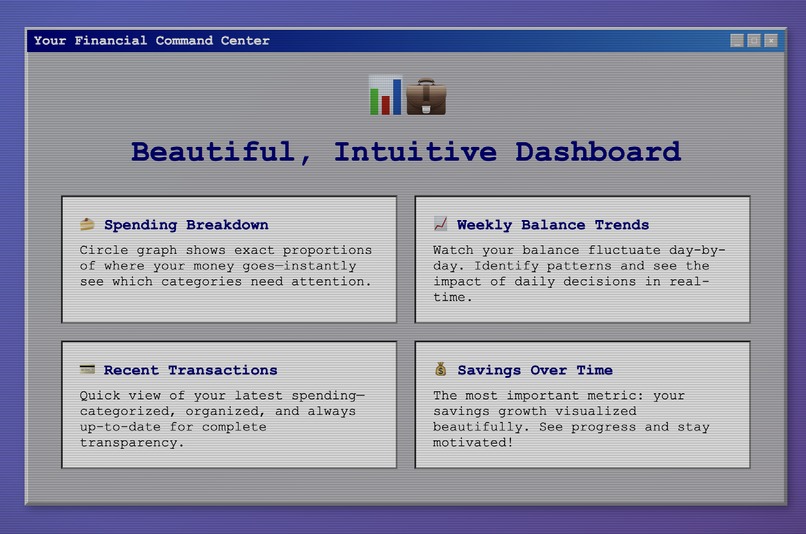 Your Financial Command Center

Beautiful, Intuitive Dashboard

Spending Breakdown

Circle graph shows exact proportions of where your money goes—instantly see which categories need attention.

Weekly Balance Trends

Watch your balance fluctuate day-by-day. Identify patterns and see the impact of daily decisions in real-time.

Recent Transactions

Quick view of your latest spending—categorized, organized, and always up-to-date for complete transparency.

Savings Over Time

The most important metric: your savings growth visualized beautifully. See progress and stay motivated!